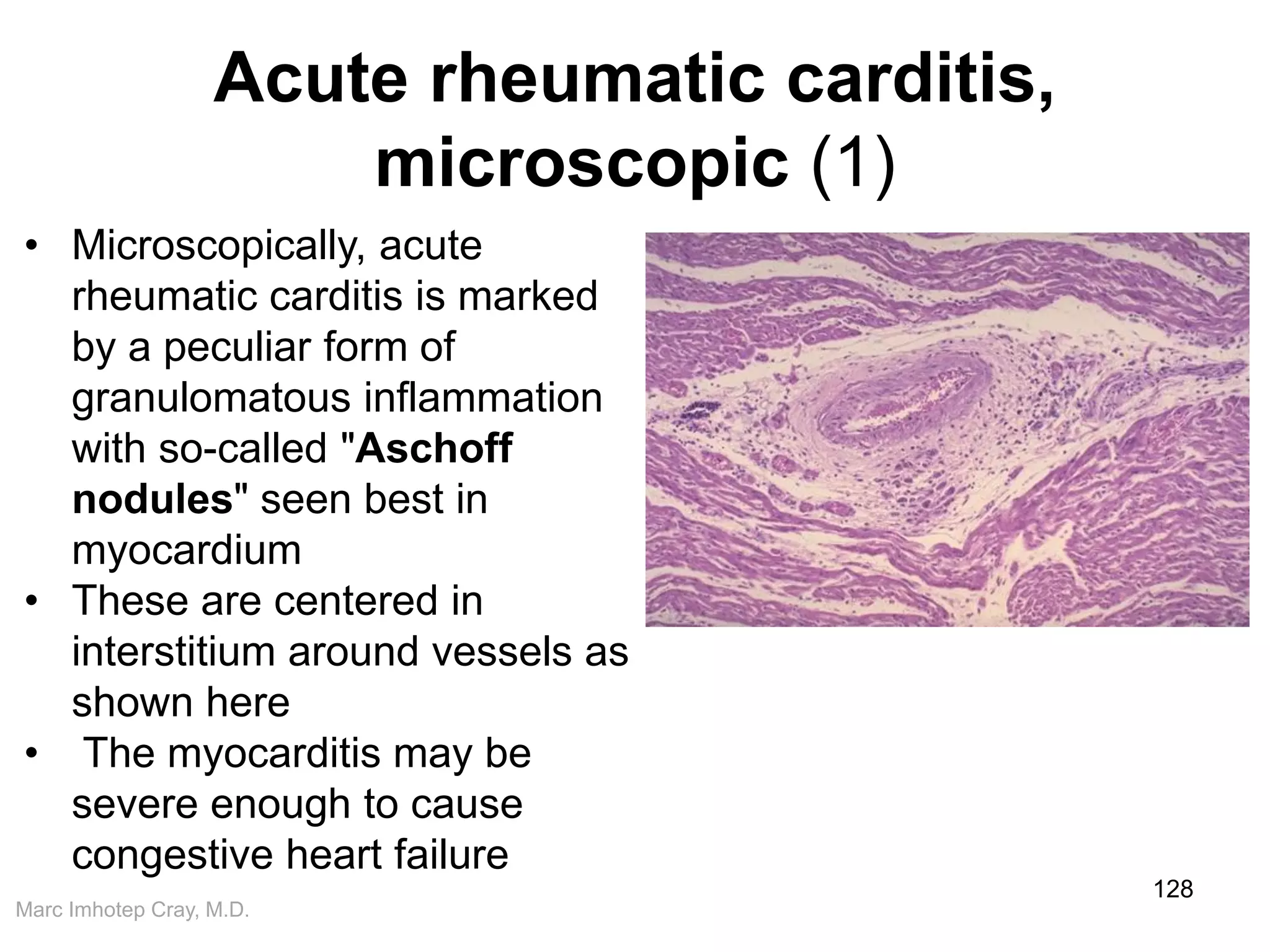 Acute rheumatic carditis, microscopic (1)

• Microscopically, acute rheumatic carditis is marked by a peculiar form of granulomatous inflammation with so-called "Aschoff nodules" seen best in myocardium
• These are centered in interstitium around vessels as shown here
• The myocarditis may be severe enough to cause congestive heart failure

128

Marc Imhotep Cray, M.D.